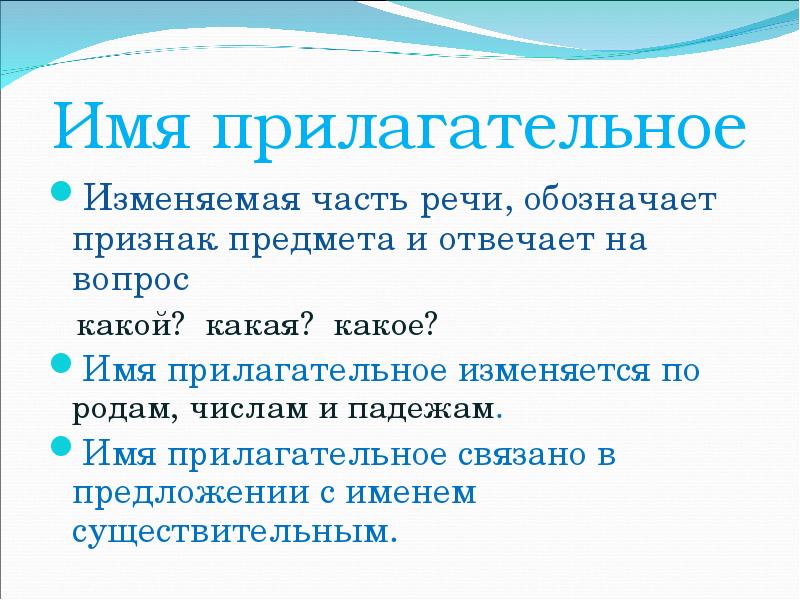 Имя прилагательное

Изменяемая часть речи, обозначает признак предмета и отвечает на вопрос
какой? какая? какое?

Имя прилагательное изменяется по родам, числам и падежам.

Имя прилагательное связано в предложении с именем существительным.